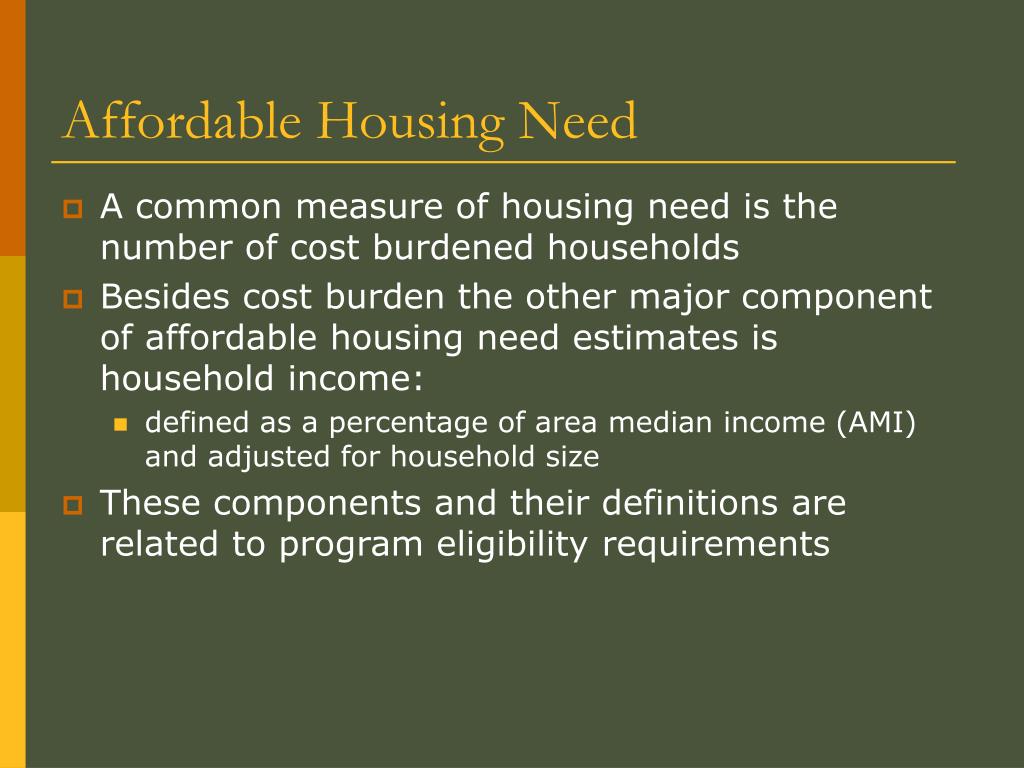 Affordable Housing Need

A common measure of housing need is the number of cost burdened households

Besides cost burden the other major component of affordable housing need estimates is household income:

defined as a percentage of area median income (AMI) and adjusted for household size

These components and their definitions are related to program eligibility requirements